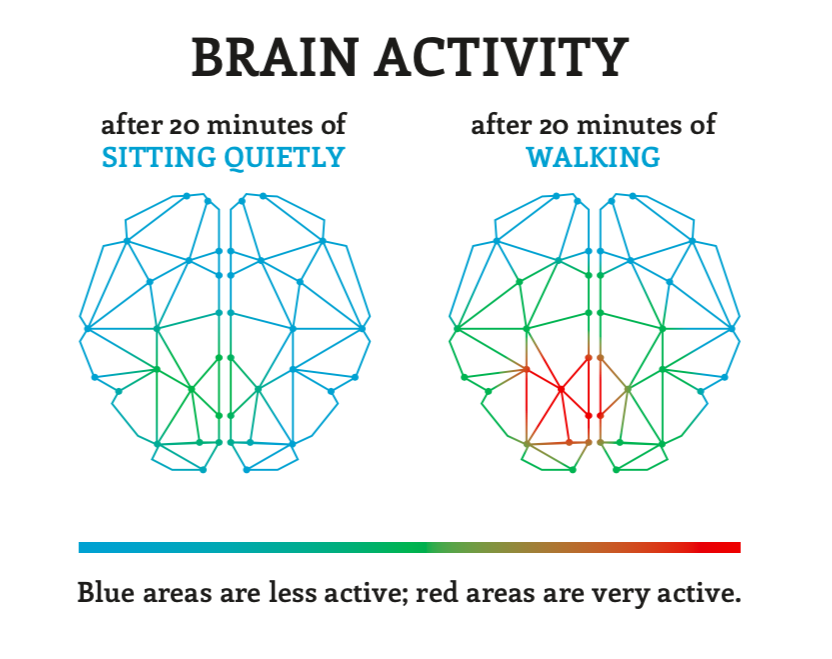 BRAIN ACTIVITY

after 20 minutes of
SITTING QUIETLY

after 20 minutes of
WALKING

Blue areas are less active; red areas are very active.